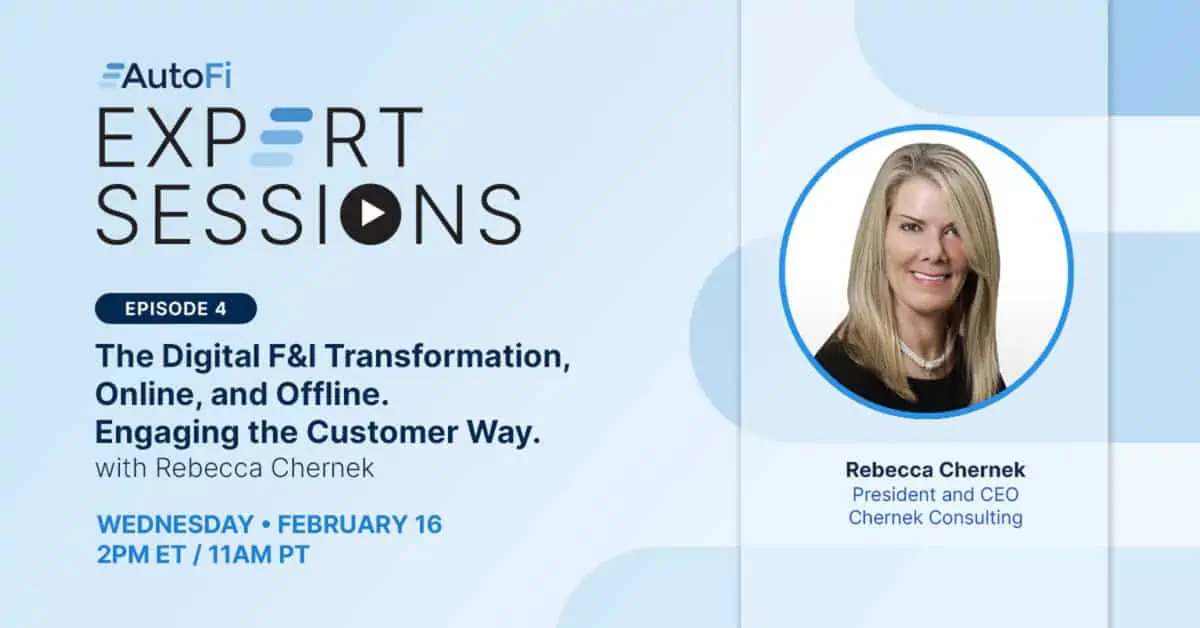 AutoFi
EXPERT
SESSIONS

EPISODE 4

The Digital F&I Transformation, Online, and Offline. Engaging the Customer Way.
with Rebecca Chernek

WEDNESDAY • FEBRUARY 16
2PM ET / 11AM PT

Rebecca Chernek
President and CEO
Chernek Consulting